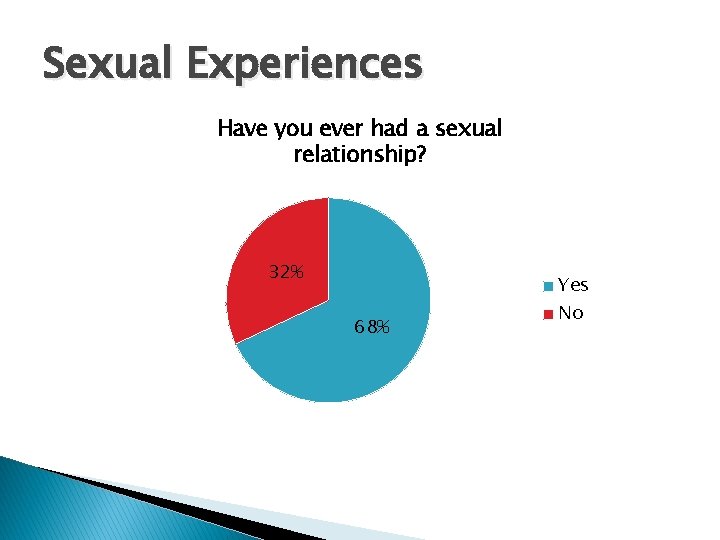 Sexual Experiences

Have you ever had a sexual relationship?

32%

68%

Yes
No